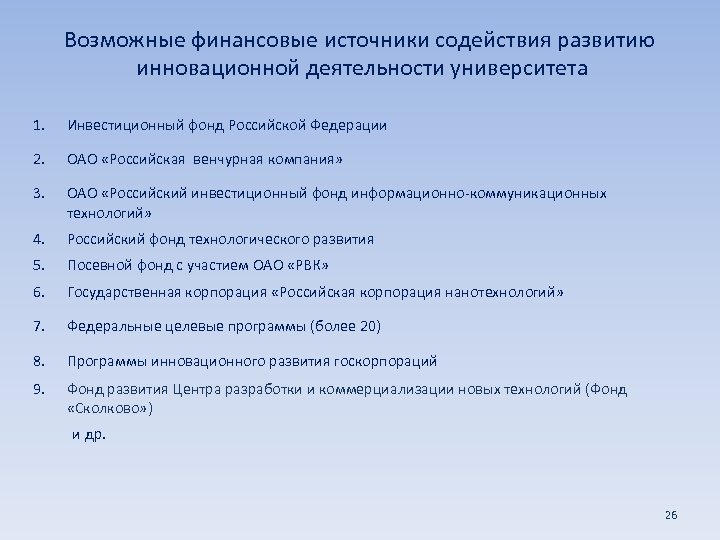 Возможные финансовые источники содействия развитию инновационной деятельности университета

1. Инвестиционный фонд Российской Федерации

2. ОАО «Российская венчурная компания»

3. ОАО «Российский инвестиционный фонд информационно-коммуникационных технологий»

4. Российский фонд технологического развития

5. Посевной фонд с участием ОАО «РВК»

6. Государственная корпорация «Российская корпорация нанотехнологий»

7. Федеральные целевые программы (более 20)

8. Программы инновационного развития госкорпораций

9. Фонд развития Центра разработки и коммерциализации новых технологий (Фонд «Сколково»)

и др.

26